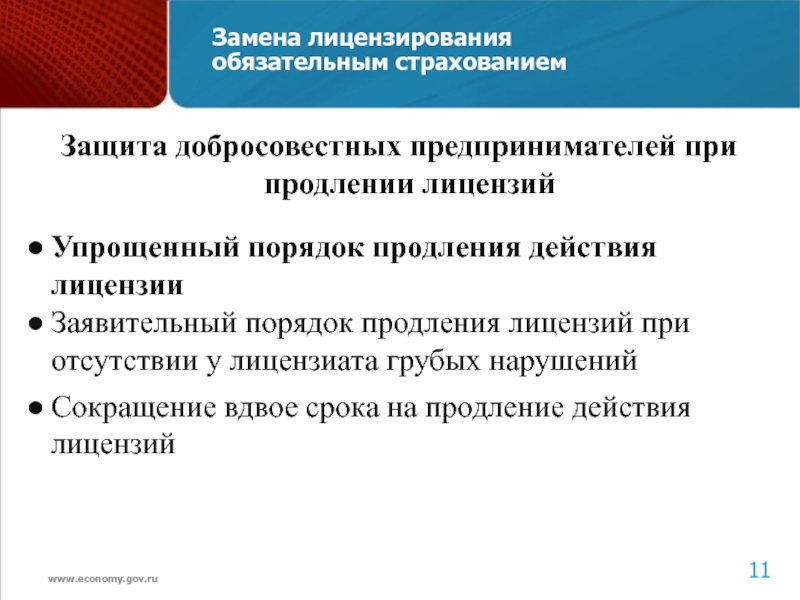 Замена лицензирования обязательным страхованием

Защита добросовестных предпринимателей при продлении лицензий

● Упрощенный порядок продления действия лицензии
● Заявительный порядок продления лицензий при отсутствии у лицензиата грубых нарушений
● Сокращение вдвое срока на продление действия лицензий

www.economy.gov.ru

11